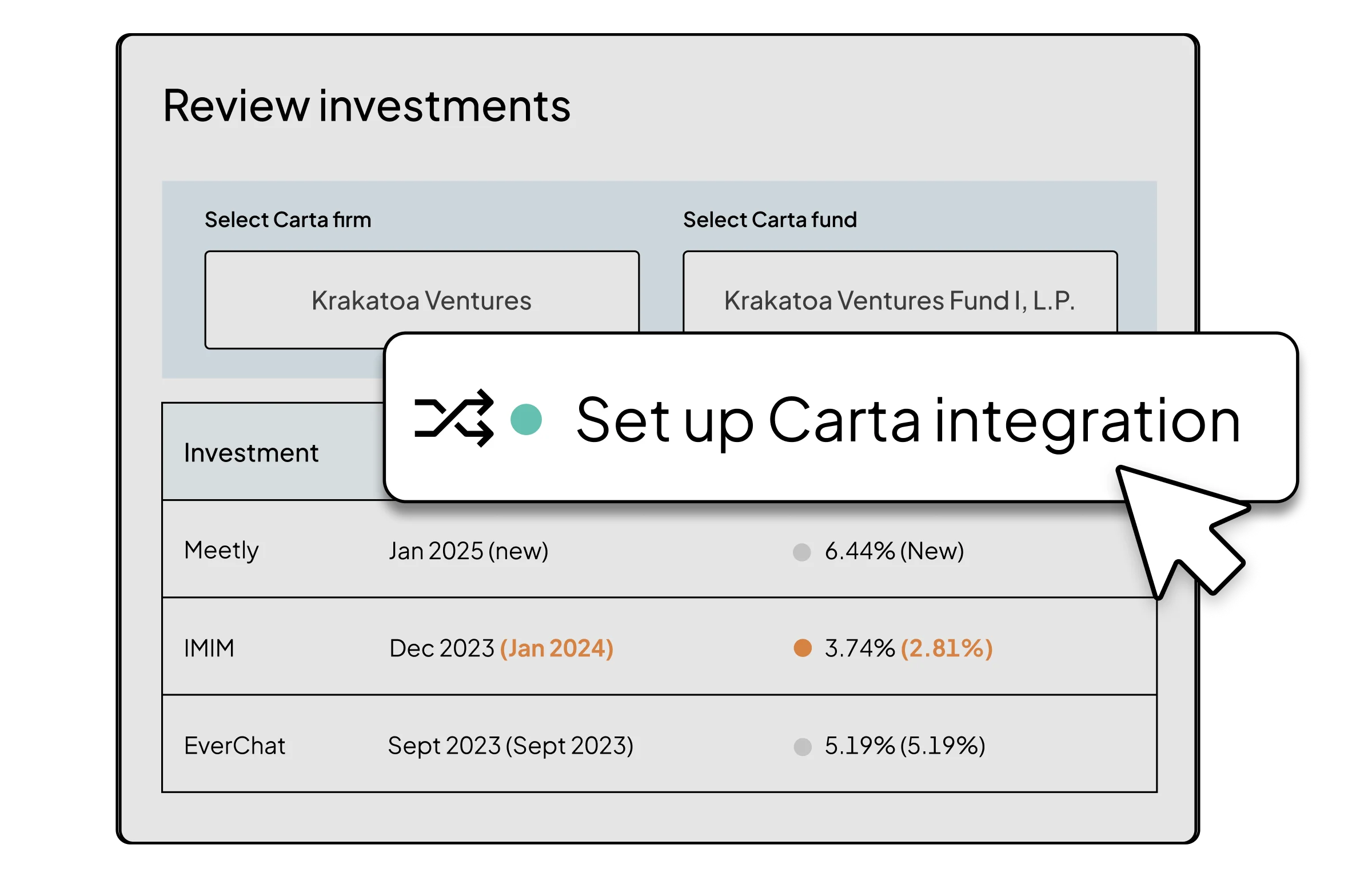 Review investments

Select Carta firm

Krakatoa Ventures

Select Carta fund

Krakatoa Ventures Fund I, L.P.

Set up Carta integration

| Investment | | |
|---|---|---|
| Meetly | Jan 2025 (new) | 6.44% (New) |
| IMIM | Dec 2023 (Jan 2024) | 3.74% (2.81%) |
| EverChat | Sept 2023 (Sept 2023) | 5.19% (5.19%) |